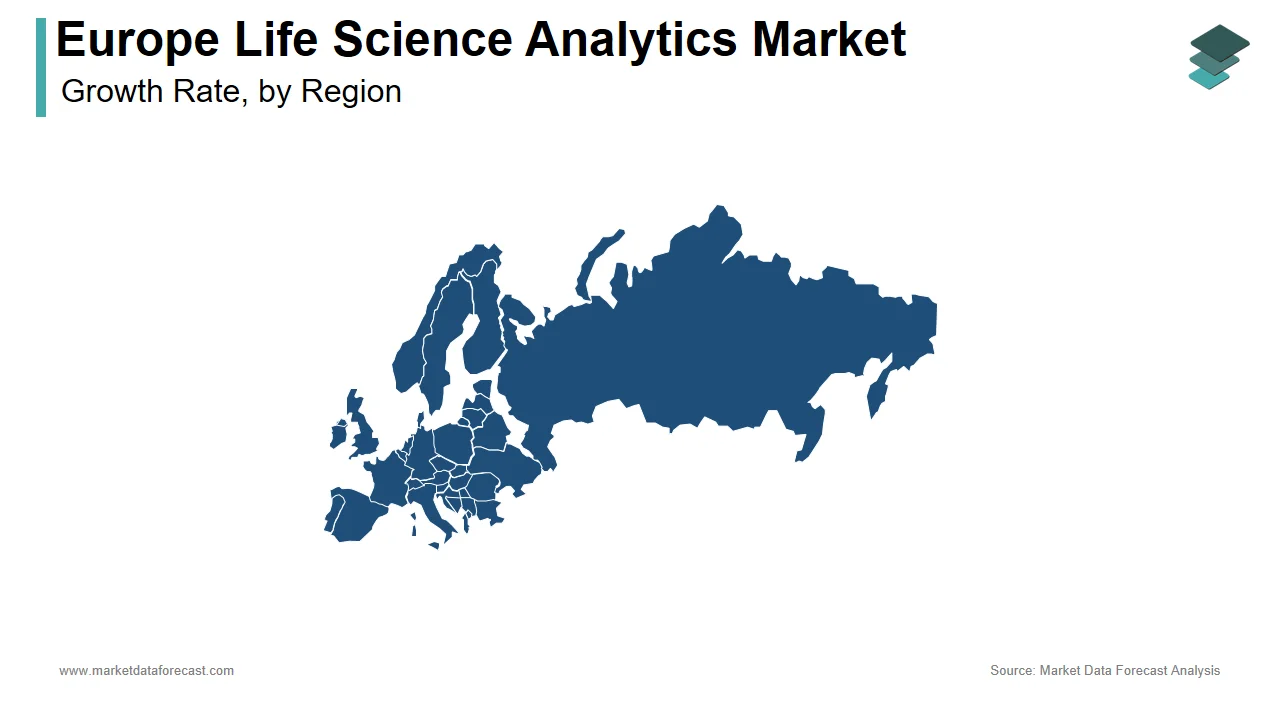 Europe Life Science Analytics Market
Growth Rate, by Region

www.marketdataforecast.com

Source: Market Data Forecast Analysis